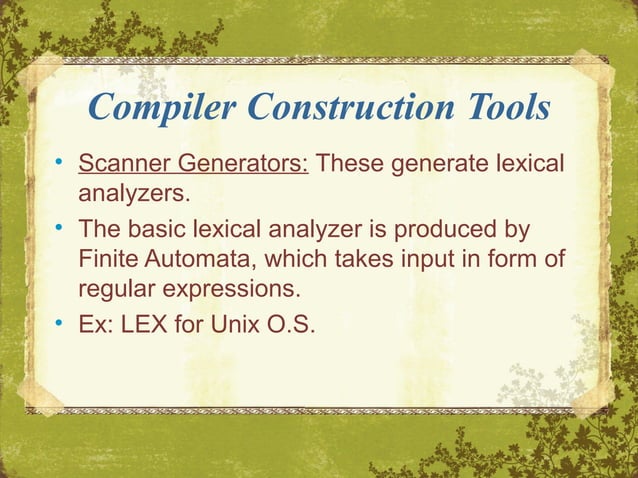 Compiler Construction Tools

• Scanner Generators: These generate lexical analyzers.

• The basic lexical analyzer is produced by Finite Automata, which takes input in form of regular expressions.

• Ex: LEX for Unix O.S.